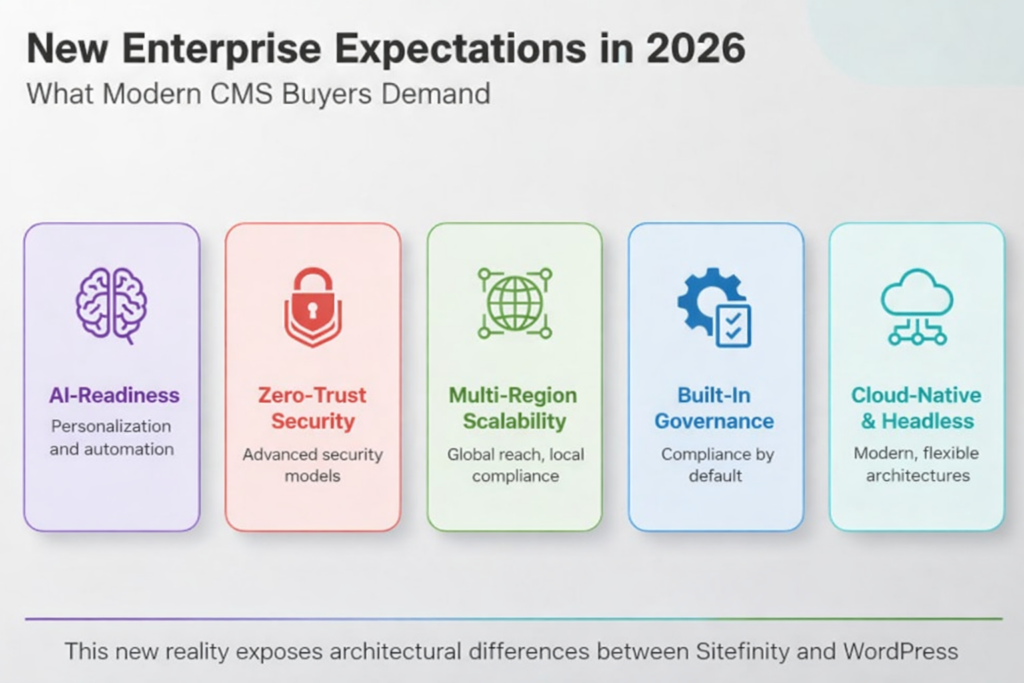 New Enterprise Expectations in 2026

What Modern CMS Buyers Demand

AI-Readiness

Personalization and automation

Zero-Trust Security

Advanced security models

Multi-Region Scalability

Global reach, local compliance

Built-In Governance

Compliance by default

Cloud-Native & Headless

Modern, flexible architectures

This new reality exposes architectural differences between Sitefinity and WordPress